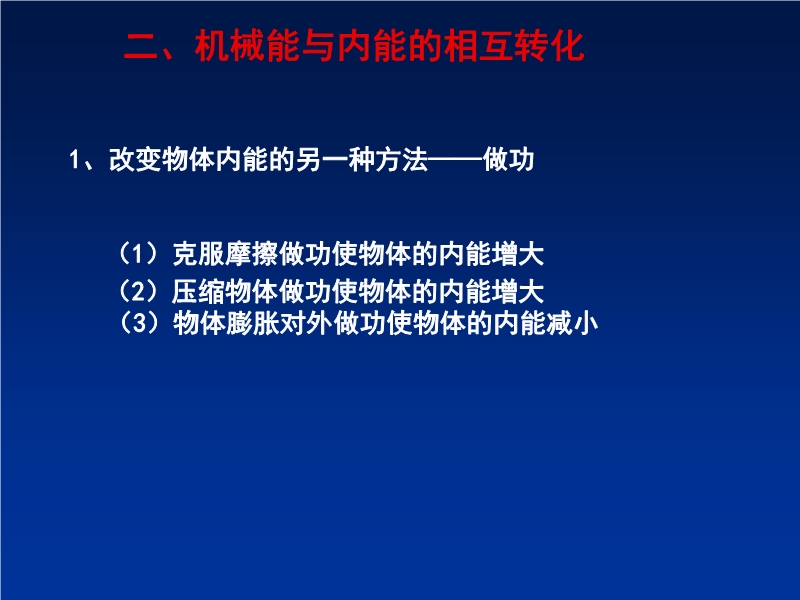 二、机械能与内能的相互转化

1、改变物体内能的另一种方法——做功

（1）克服摩擦做功使物体的内能增大
（2）压缩物体做功使物体的内能增大
（3）物体膨胀对外做功使物体的内能减小